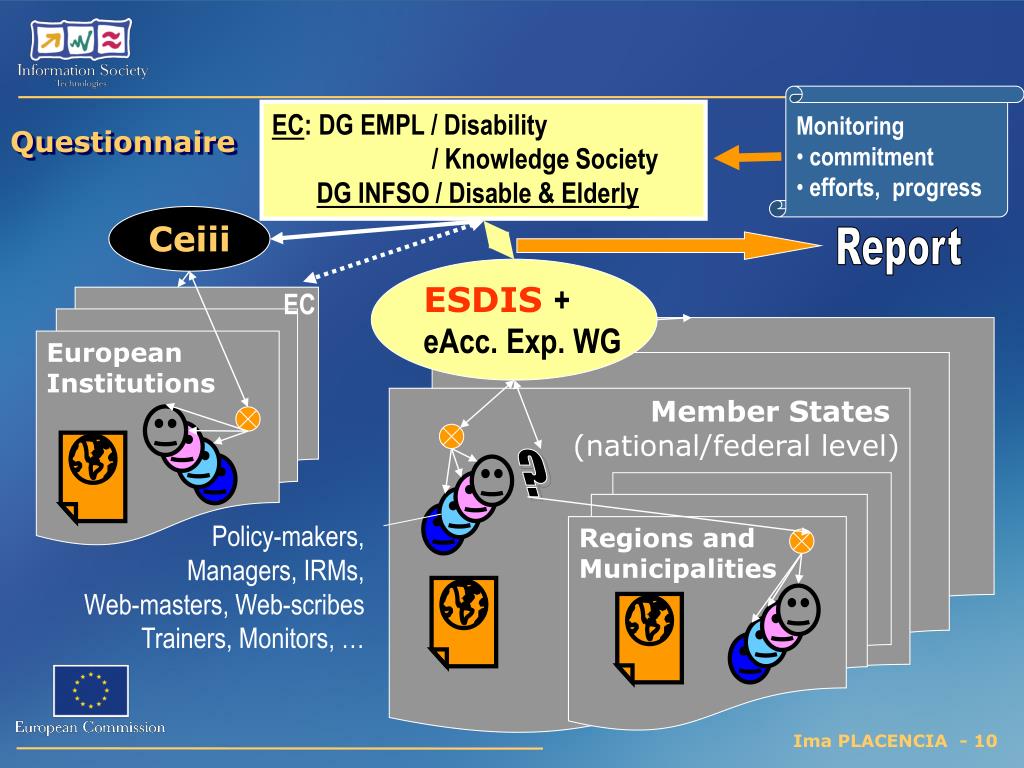 Information Society Technologies

Questionnaire

EC: DG EMPL / Disability
/ Knowledge Society
DG INFSO / Disable & Elderly

Monitoring
• commitment
• efforts, progress

Ceiii

Report

EC

ESDIS +
eAcc. Exp. WG

European Institutions

Member States
(national/federal level)

?

Policy-makers,
Managers, IRMs,
Web-masters, Web-scribes
Trainers, Monitors, …

Regions and Municipalities

European Commission

Ima PLACENCIA - 10